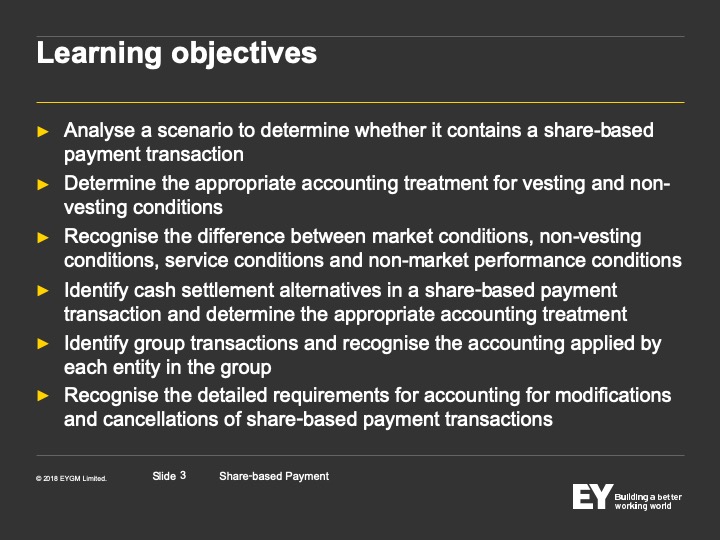 Learning objectives

► Analyse a scenario to determine whether it contains a share-based payment transaction

► Determine the appropriate accounting treatment for vesting and non-vesting conditions

► Recognise the difference between market conditions, non-vesting conditions, service conditions and non-market performance conditions

► Identify cash settlement alternatives in a share-based payment transaction and determine the appropriate accounting treatment

► Identify group transactions and recognise the accounting applied by each entity in the group

► Recognise the detailed requirements for accounting for modifications and cancellations of share-based payment transactions

© 2018 EYGM Limited. Slide 3 Share-based Payment

EY Building a better working world